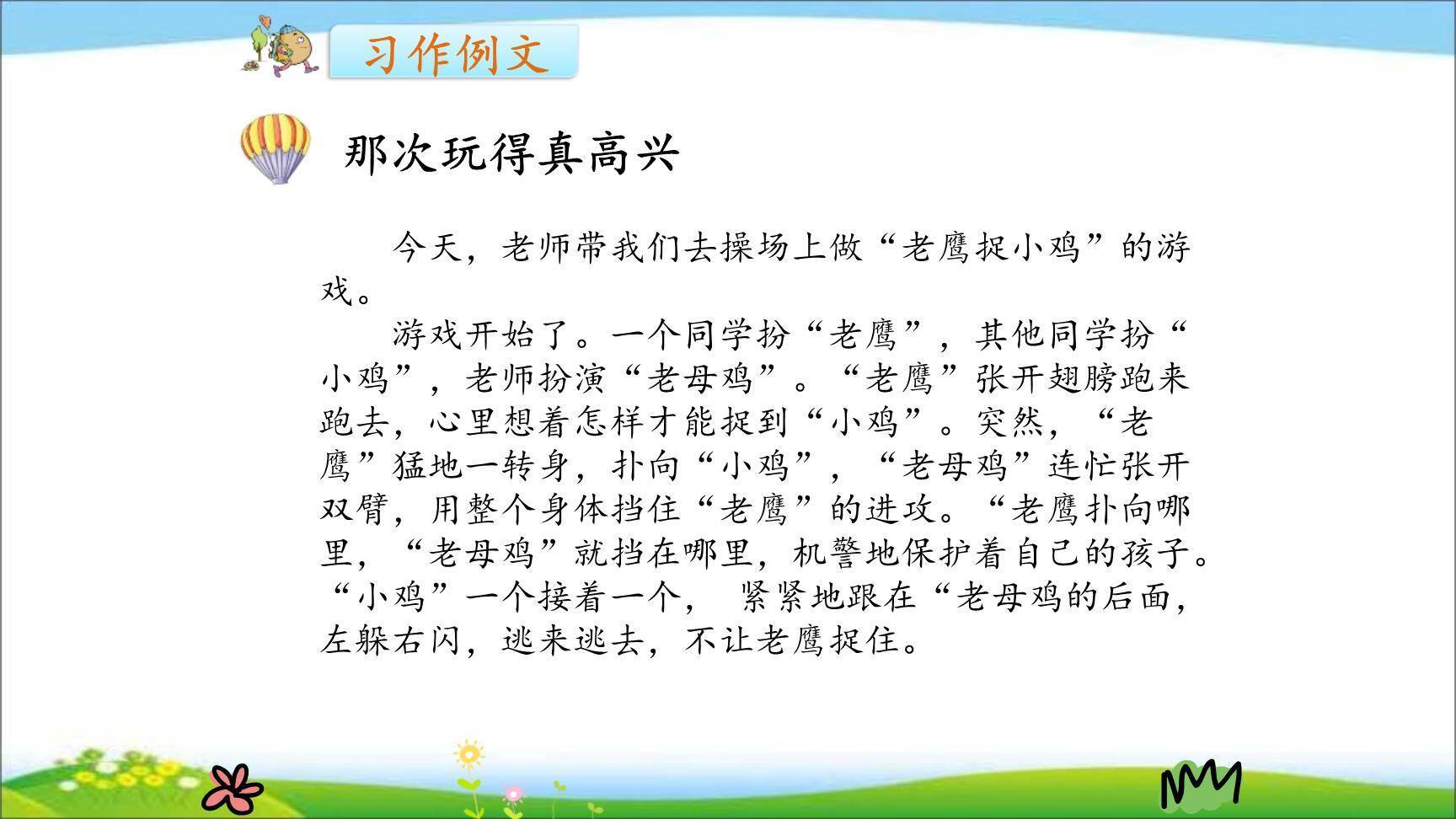 习作例文

那次玩得真高兴

今天，老师带我们去操场上做“老鹰捉小鸡”的游戏。

游戏开始了。一个同学扮“老鹰”，其他同学扮“小鸡”，老师扮演“老母鸡”。“老鹰”张开翅膀跑来跑去，心里想着怎样才能捉到“小鸡”。突然，“老鹰”猛地一转身，扑向“小鸡”，“老母鸡”连忙张开双臂，用整个身体挡住“老鹰”的进攻。“老鹰扑向哪里，“老母鸡”就挡在哪里，机警地保护着自己的孩子。“小鸡”一个接着一个， 紧紧地跟在“老母鸡的后面，左躲右闪，逃来逃去，不让老鹰捉住。